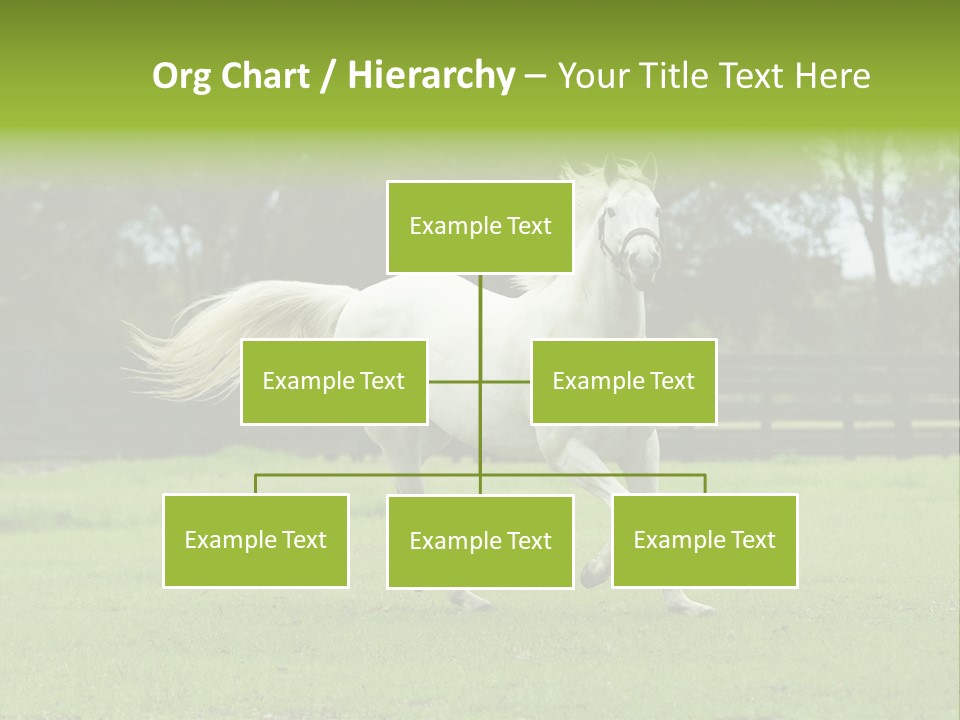 Org Chart / Hierarchy – Your Title Text Here

Example Text

Example Text

Example Text

Example Text

Example Text

Example Text